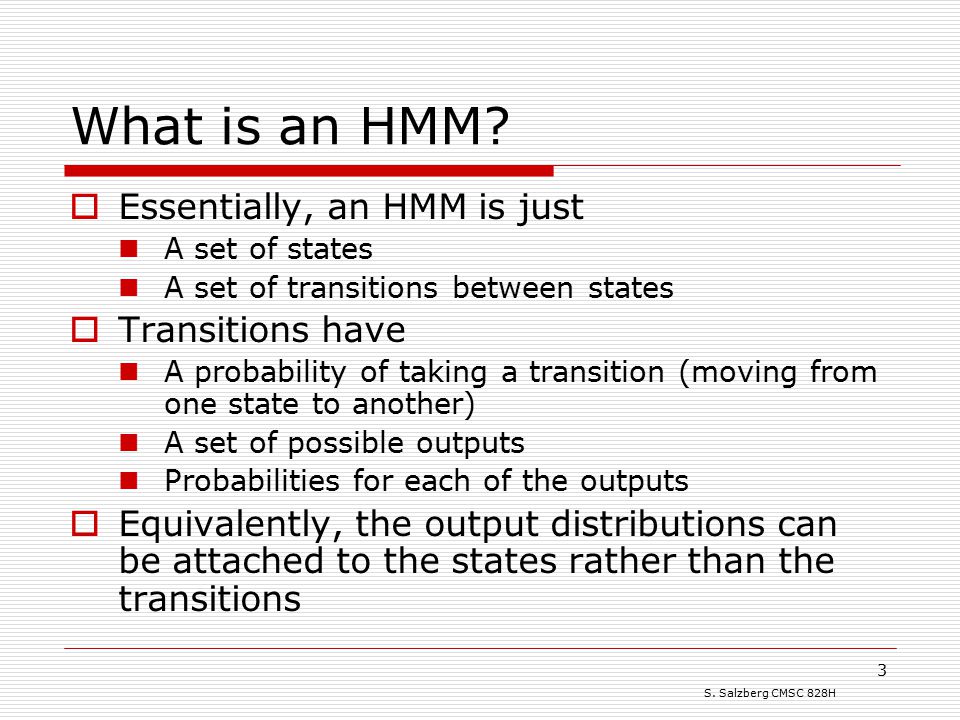 What is an HMM?

Essentially, an HMM is just

A set of states

A set of transitions between states

Transitions have

A probability of taking a transition (moving from one state to another)

A set of possible outputs

Probabilities for each of the outputs

Equivalently, the output distributions can be attached to the states rather than the transitions

3

S. Salzberg CMSC 828H